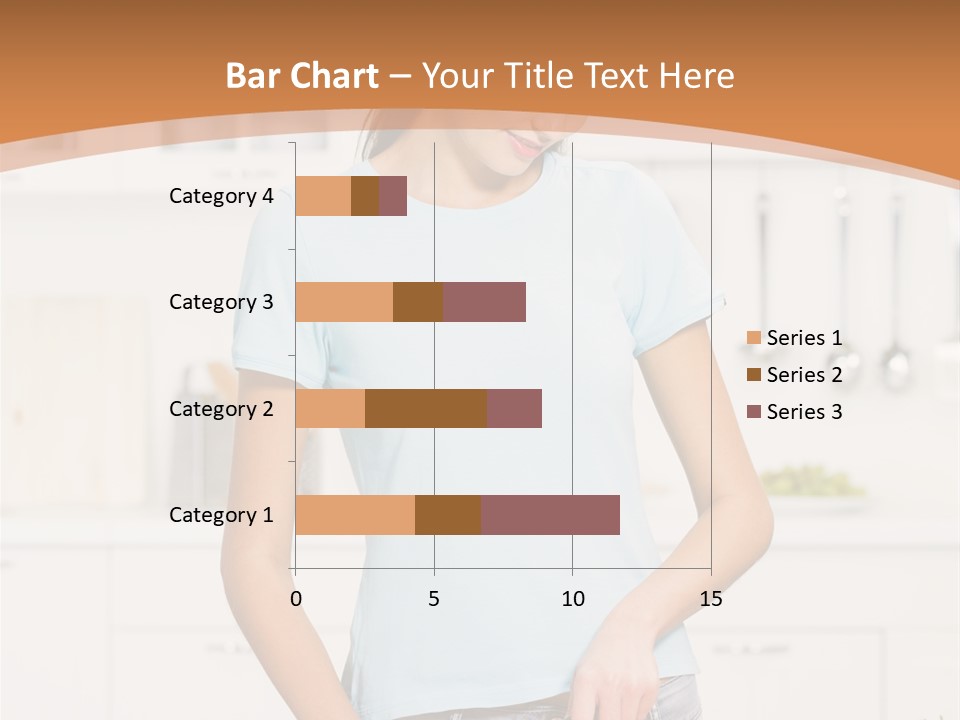 Bar Chart – Your Title Text Here

Category 4
Category 3
Category 2
Category 1

0
5
10
15

Series 1
Series 2
Series 3